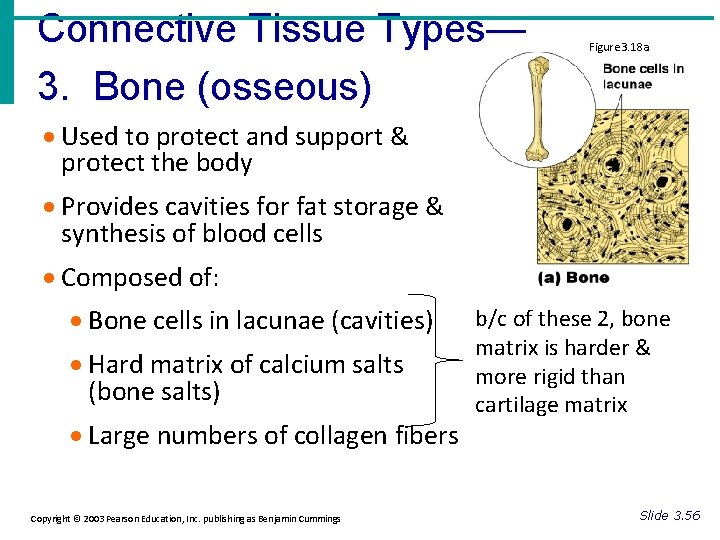 Connective Tissue Types—
3. Bone (osseous)

Figure 3.18a

Bone cells in lacunae

(a) Bone

• Used to protect and support & protect the body

• Provides cavities for fat storage & synthesis of blood cells

• Composed of:

• Bone cells in lacunae (cavities)

• Hard matrix of calcium salts (bone salts)

• Large numbers of collagen fibers

b/c of these 2, bone matrix is harder & more rigid than cartilage matrix

Copyright © 2003 Pearson Education, Inc. publishing as Benjamin Cummings

Slide 3.56